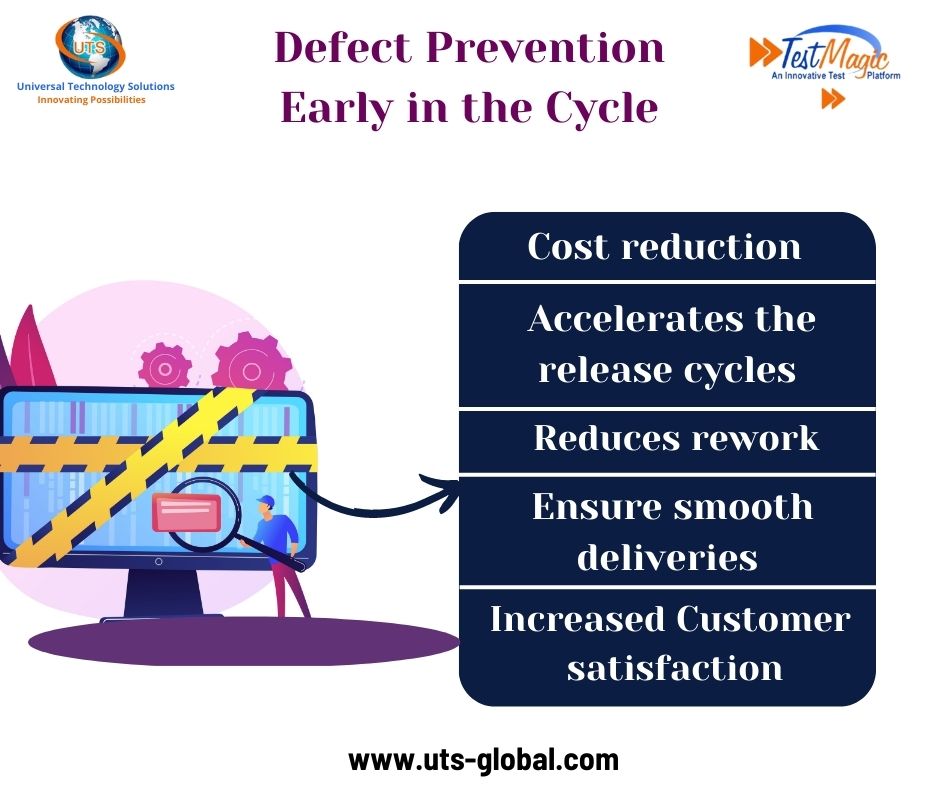 UTS
Universal Technology Solutions
Innovating Possibilities

Defect Prevention Early in the Cycle

TestMagic
An Innovative Test Platform

Cost reduction

Accelerates the release cycles

Reduces rework

Ensure smooth deliveries

Increased Customer satisfaction

www.uts-global.com